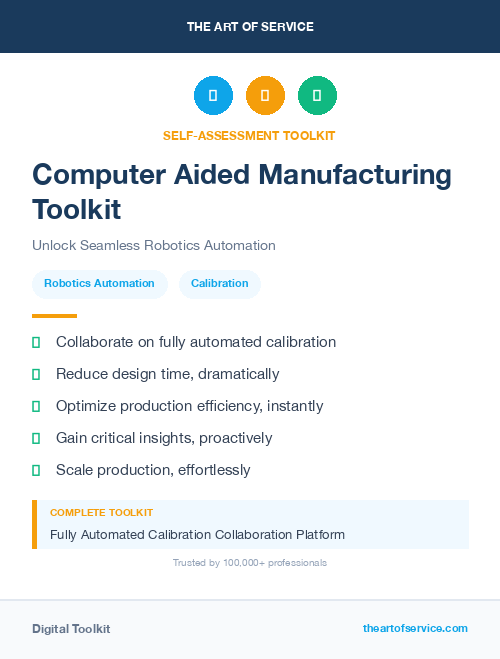 THE ART OF SERVICE

SELF-ASSESSMENT TOOLKIT

Computer Aided Manufacturing Toolkit

Unlock Seamless Robotics Automation

Robotics Automation

Calibration

Collaborate on fully automated calibration

Reduce design time, dramatically

Optimize production efficiency, instantly

Gain critical insights, proactively

Scale production, effortlessly

COMPLETE TOOLKIT

Fully Automated Calibration Collaboration Platform

Trusted by 100,000+ professionals

Digital Toolkit

theartofservice.com